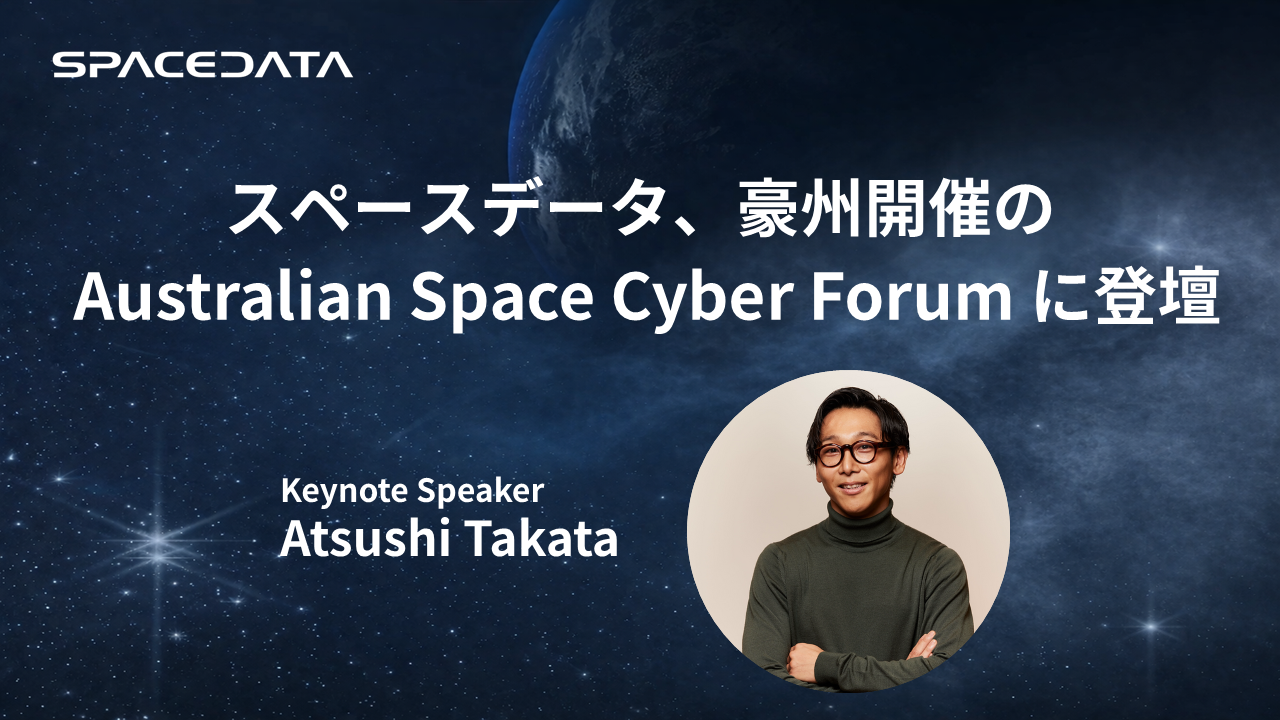 SPACEDATA

スペースデータ、豪州開催の
Australian Space Cyber Forum に登壇

Keynote Speaker
Atsushi Takata